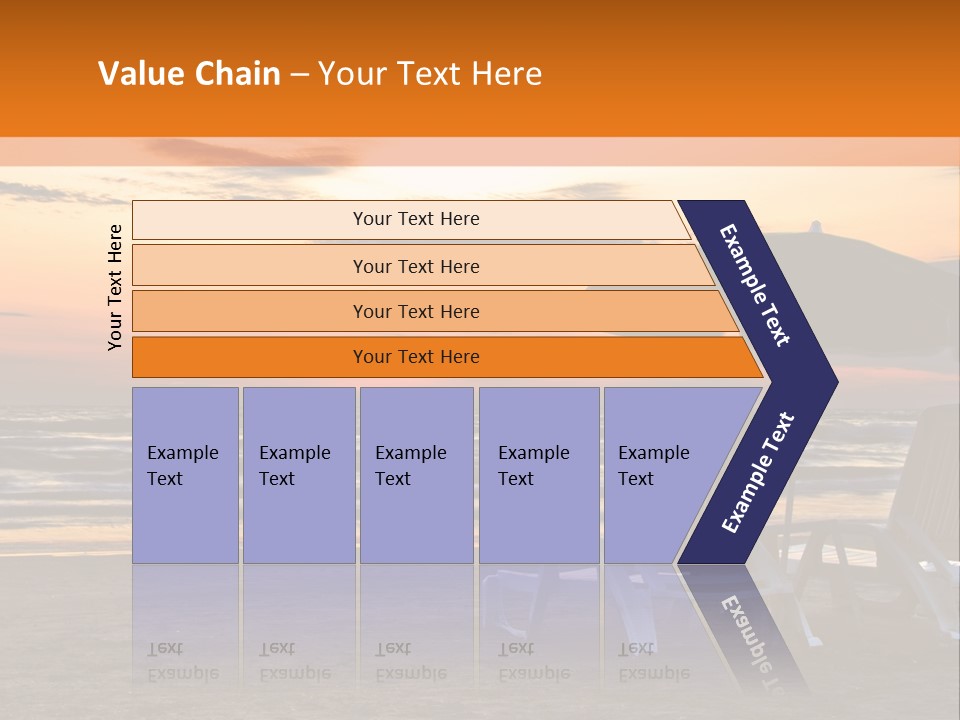 Value Chain – Your Text Here

Your Text Here

Your Text Here

Your Text Here

Your Text Here

Your Text Here

Example Text

Example Text

Example Text

Example Text

Example Text

Example Text

Example Text